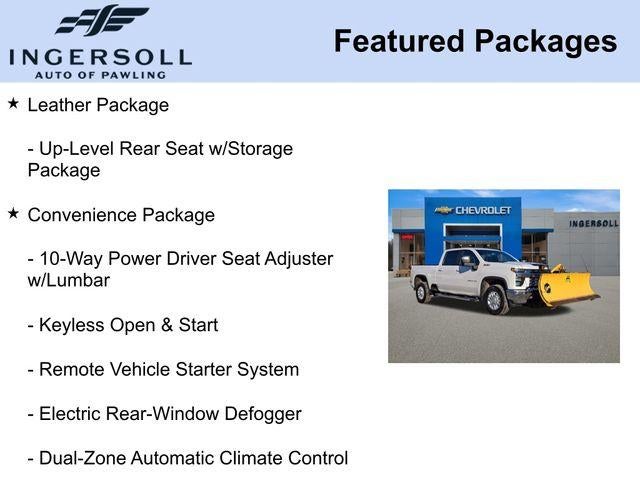 INGERSOLL
AUTO OF PAWLING

Featured Packages

★ Leather Package

- Up-Level Rear Seat w/Storage Package

★ Convenience Package

- 10-Way Power Driver Seat Adjuster w/Lumbar

- Keyless Open & Start

- Remote Vehicle Starter System

- Electric Rear-Window Defogger

- Dual-Zone Automatic Climate Control

CHEVROLET

INGERSOLL